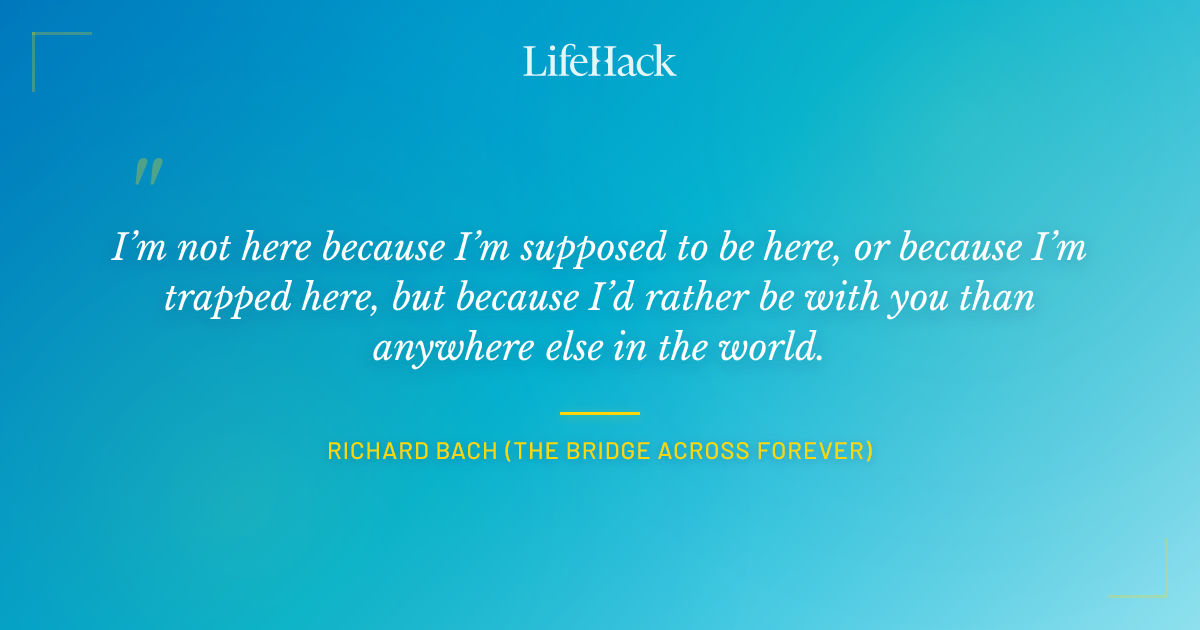 LifeHack

"

I'm not here because I'm supposed to be here, or because I'm trapped here, but because I'd rather be with you than anywhere else in the world.

RICHARD BACH (THE BRIDGE ACROSS FOREVER)